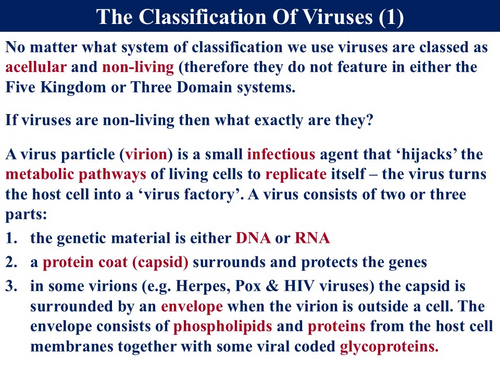 The Classification Of Viruses (1)

No matter what system of classification we use viruses are classed as acellular and non-living (therefore they do not feature in either the Five Kingdom or Three Domain systems.

If viruses are non-living then what exactly are they?

A virus particle (virion) is a small infectious agent that ‘hijacks’ the metabolic pathways of living cells to replicate itself – the virus turns the host cell into a ‘virus factory’. A virus consists of two or three parts:

1. the genetic material is either DNA or RNA
2. a protein coat (capsid) surrounds and protects the genes
3. in some virions (e.g. Herpes, Pox & HIV viruses) the capsid is surrounded by an envelope when the virion is outside a cell. The envelope consists of phospholipids and proteins from the host cell membranes together with some viral coded glycoproteins.